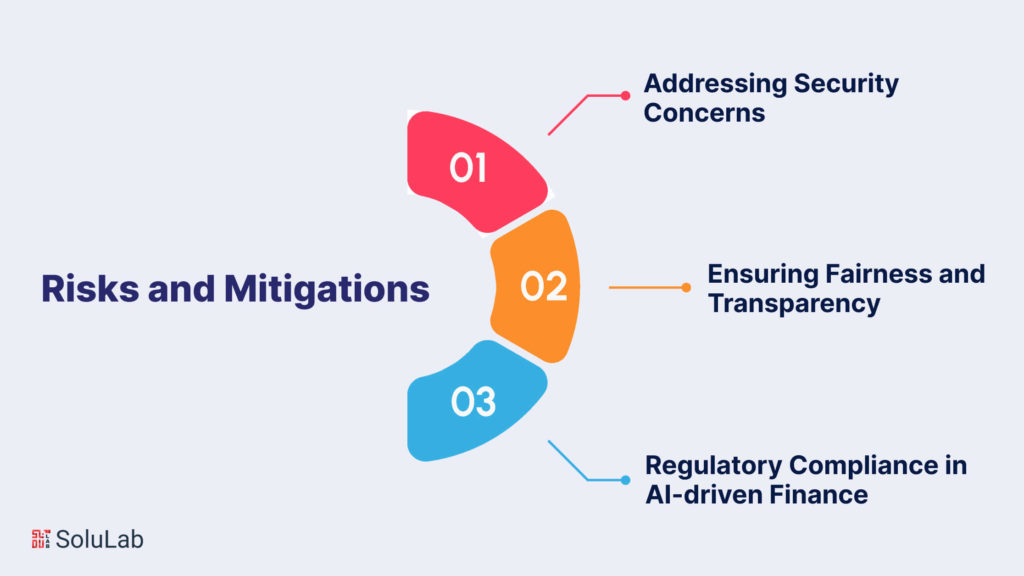 Risks and Mitigations

01

Addressing Security Concerns

02

Ensuring Fairness and Transparency

03

Regulatory Compliance in AI-driven Finance

SoluLab